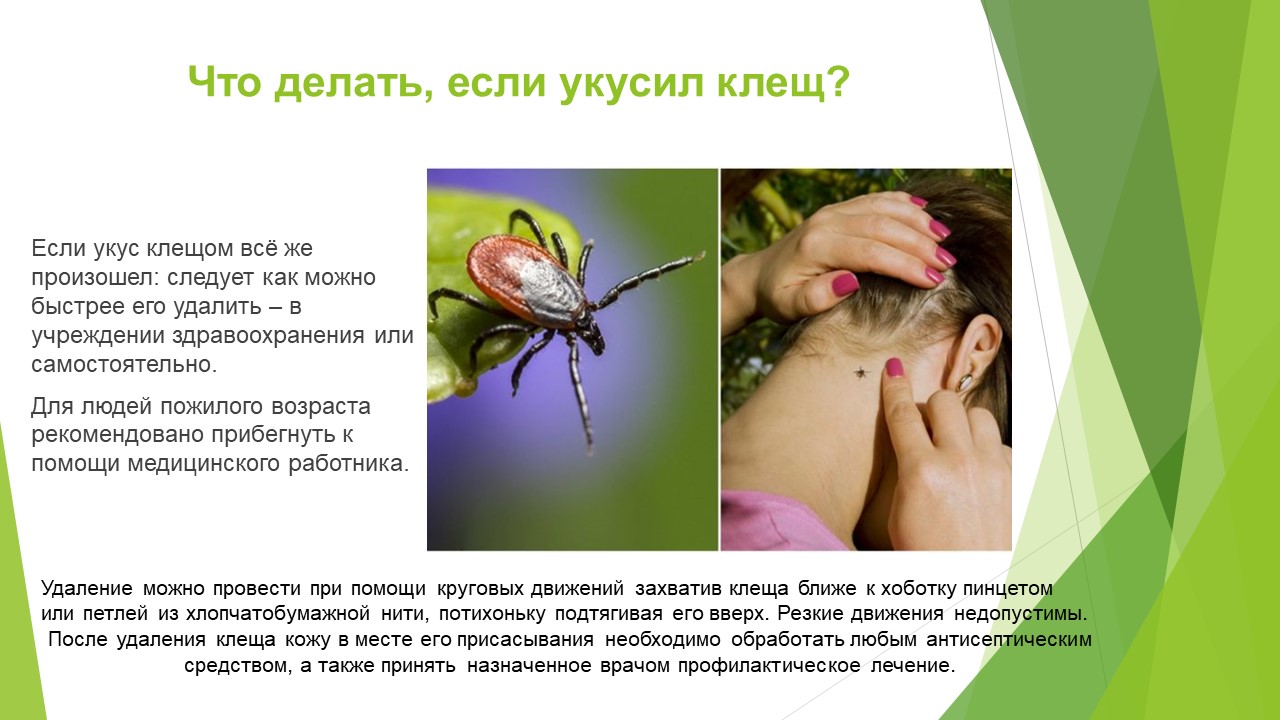 Что делать, если укусил клещ?

Если укус клещом всё же произошел: следует как можно быстрее его удалить – в учреждении здравоохранения или самостоятельно.

Для людей пожилого возраста рекомендовано прибегнуть к помощи медицинского работника.

Удаление можно провести при помощи круговых движений захватив клеща ближе к хоботку пинцетом или петлей из хлопчатобумажной нити, потихоньку подтягивая его вверх. Резкие движения недопустимы. После удаления клеща кожу в месте его присасывания необходимо обработать любым антисептическим средством, а также принять назначенное врачом профилактическое лечение.